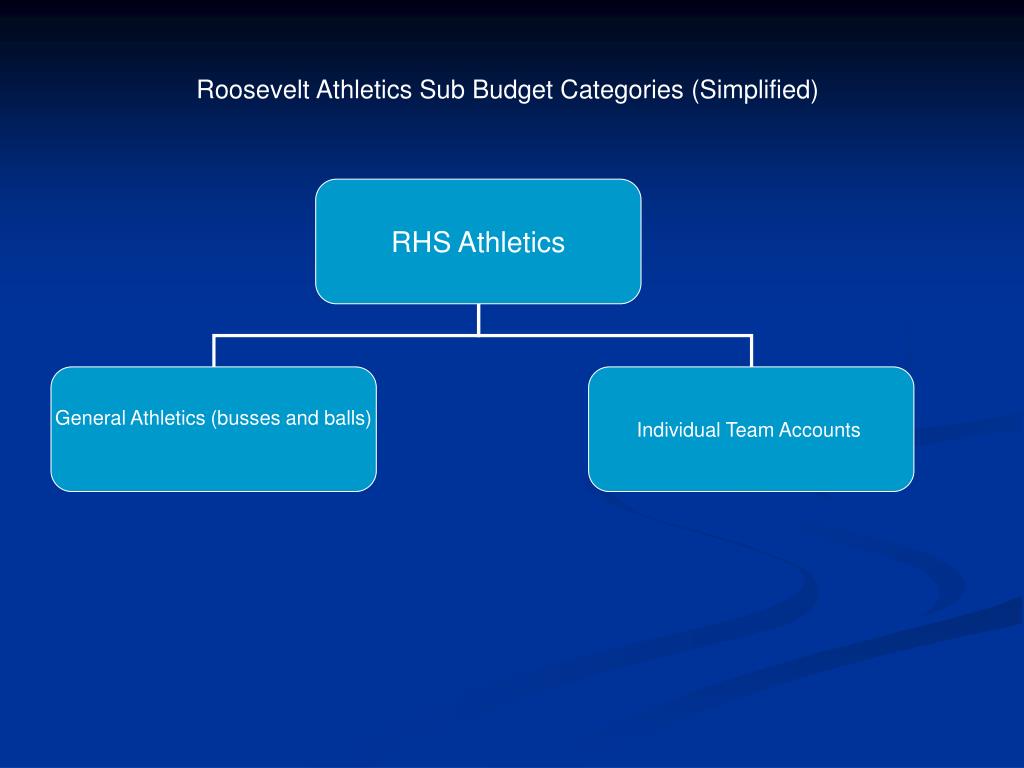 Roosevelt Athletics Sub Budget Categories (Simplified)

RHS Athletics

General Athletics (busses and balls)

Individual Team Accounts